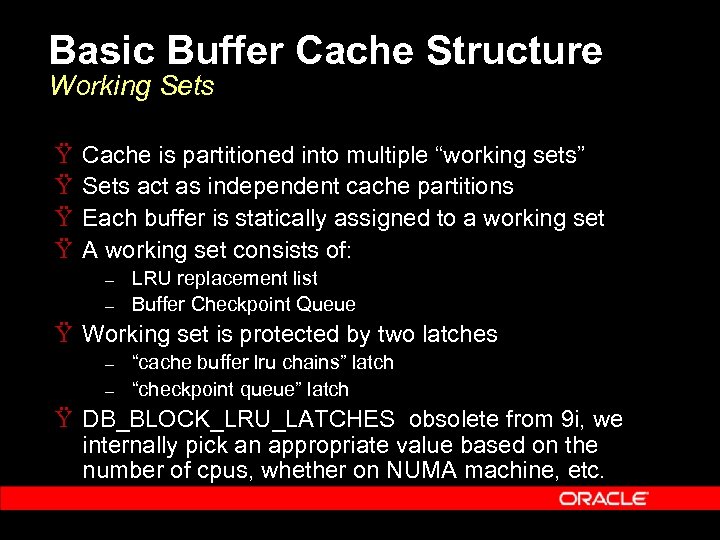 Basic Buffer Cache Structure
Working Sets

Ÿ Cache is partitioned into multiple “working sets”
Ÿ Sets act as independent cache partitions
Ÿ Each buffer is statically assigned to a working set
Ÿ A working set consists of:
– LRU replacement list
– Buffer Checkpoint Queue
Ÿ Working set is protected by two latches
– “cache buffer lru chains” latch
– “checkpoint queue” latch
Ÿ DB_BLOCK_LRU_LATCHES obsolete from 9i, we internally pick an appropriate value based on the number of cpus, whether on NUMA machine, etc.

ORACLE